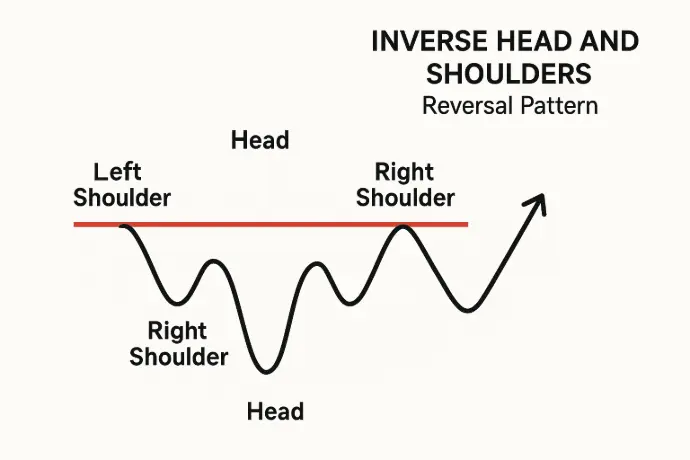 INVERSE HEAD AND SHOULDERS
Reversal Pattern

Head

Left Shoulder

Right Shoulder

Right Shoulder

Head